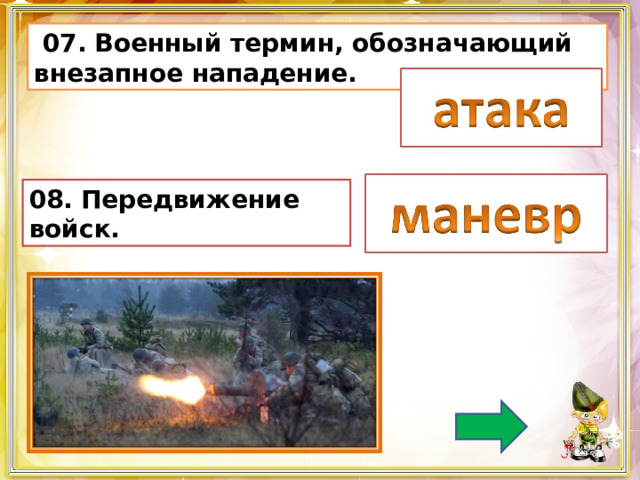 07. Военный термин, обозначающий внезапное нападение.

атака

08. Передвижение войск.

маневр